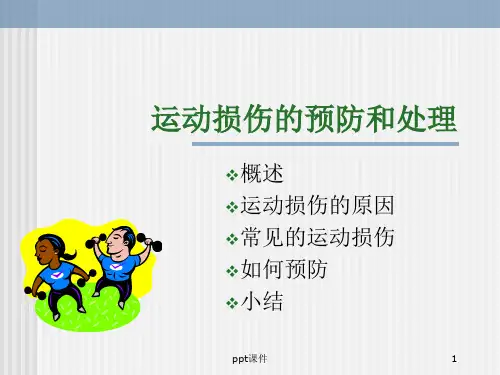 运动损伤的预防和处理

❖概述
❖运动损伤的原因
❖常见的运动损伤
❖如何预防
❖小结

ppt课件

1